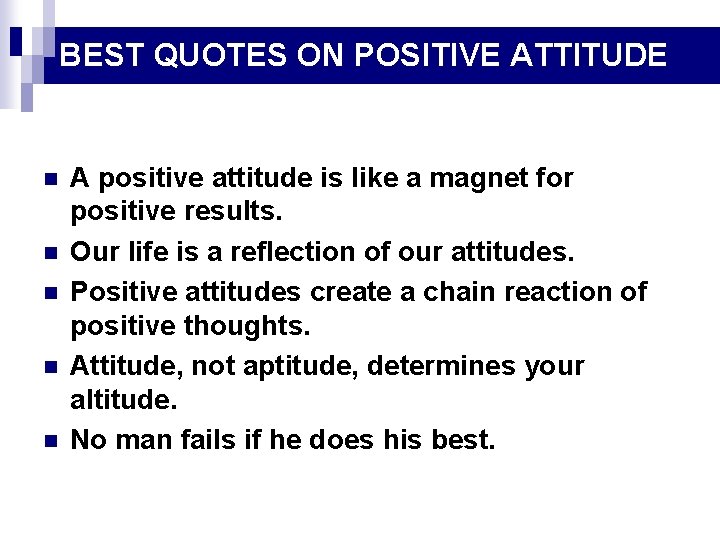 BEST QUOTES ON POSITIVE ATTITUDE

- A positive attitude is like a magnet for positive results.
- Our life is a reflection of our attitudes.
- Positive attitudes create a chain reaction of positive thoughts.
- Attitude, not aptitude, determines your altitude.
- No man fails if he does his best.